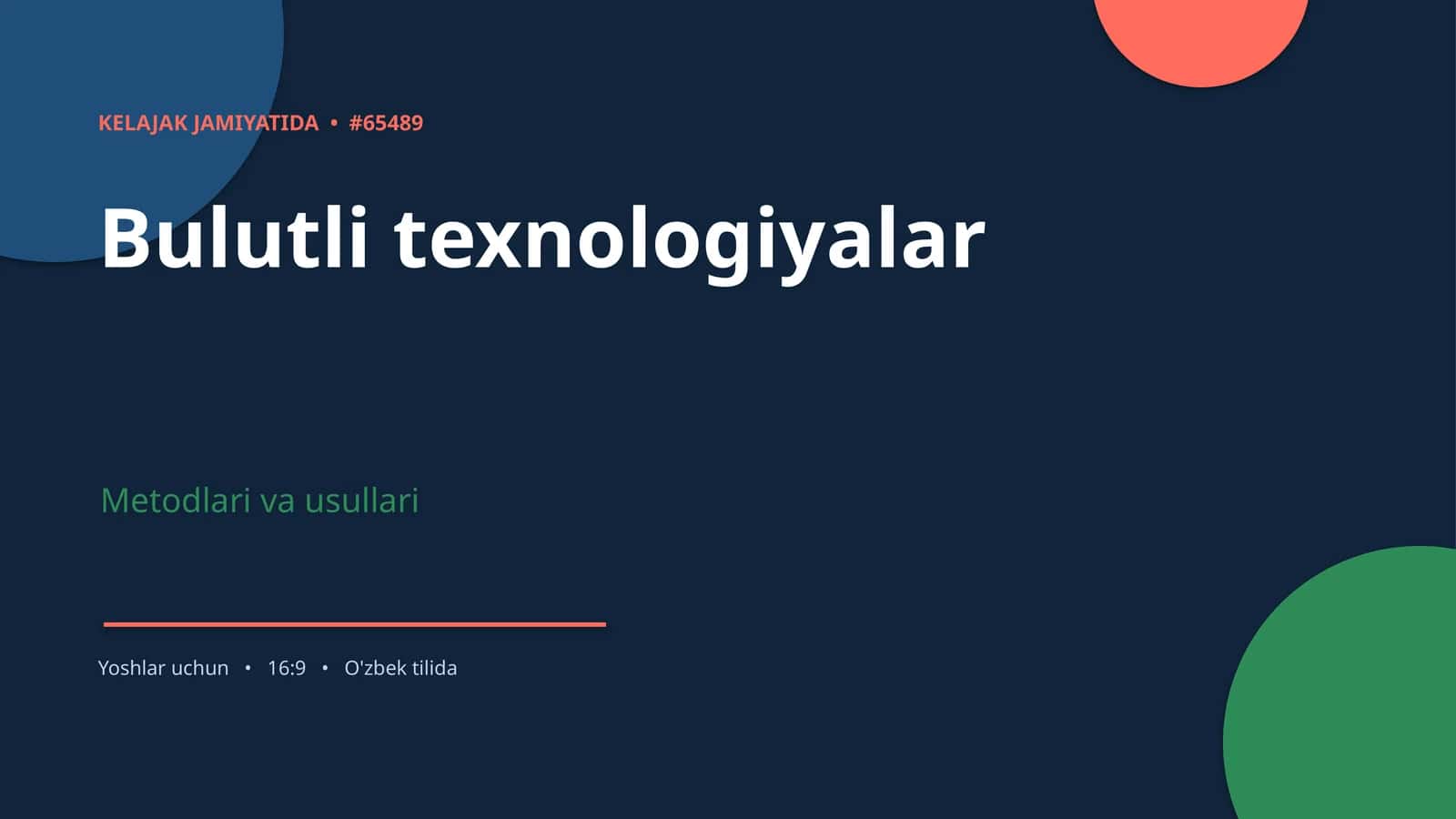 KELAJAK JAMIYATIDA • #65489

Bulutli texnologiyalar

Metodlari va usullari

Yoshlar uchun • 16:9 • O'zbek tilida